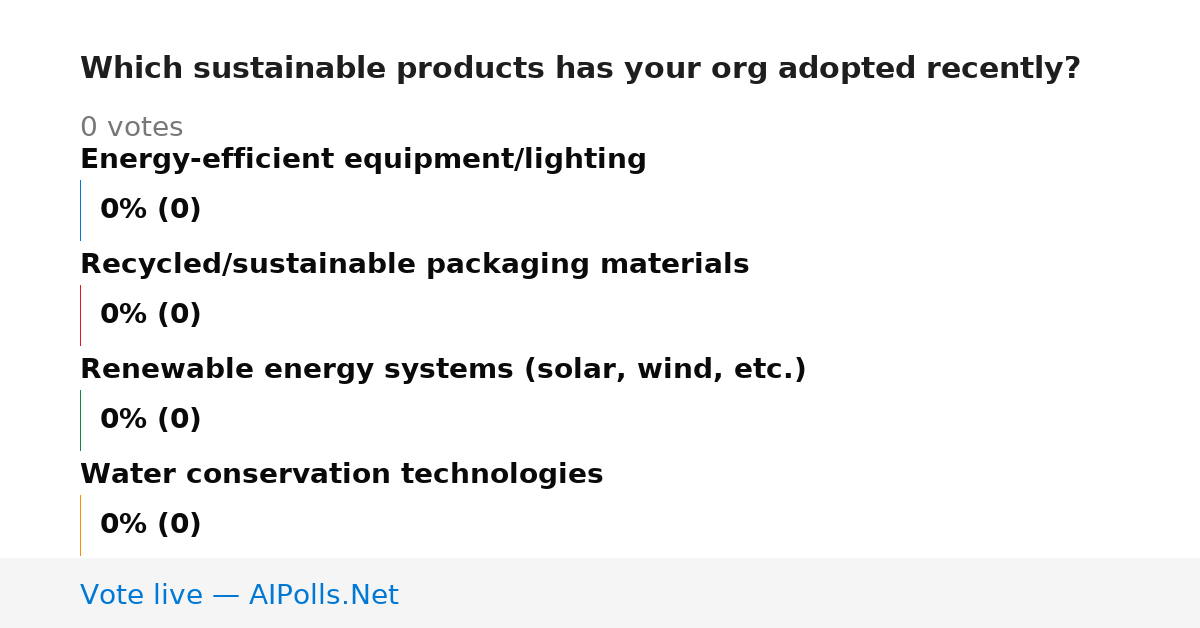 Which sustainable products has your org adopted recently?

0 votes

Energy-efficient equipment/lighting

0% (0)

Recycled/sustainable packaging materials

0% (0)

Renewable energy systems (solar, wind, etc.)

0% (0)

Water conservation technologies

0% (0)

Vote live — AIPolls.Net